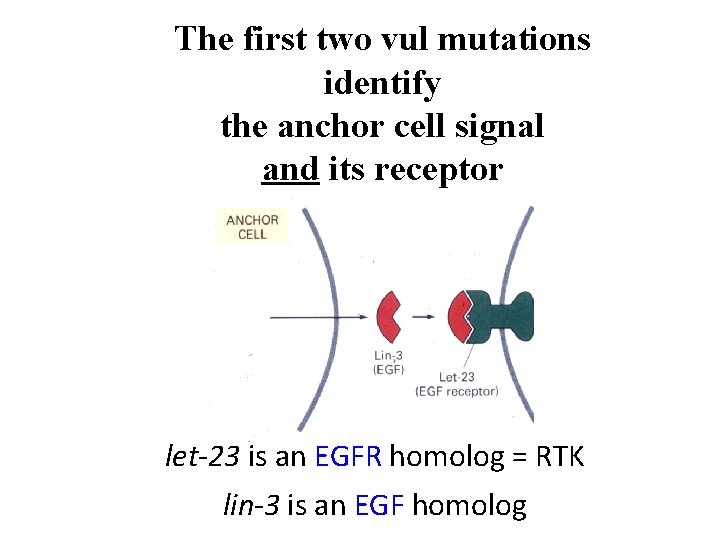 The first two vul mutations identify the anchor cell signal and its receptor

ANCHOR CELL

Lin-3 (EGF)

Let-23 (EGF receptor)

let-23 is an EGFR homolog = RTK

lin-3 is an EGF homolog